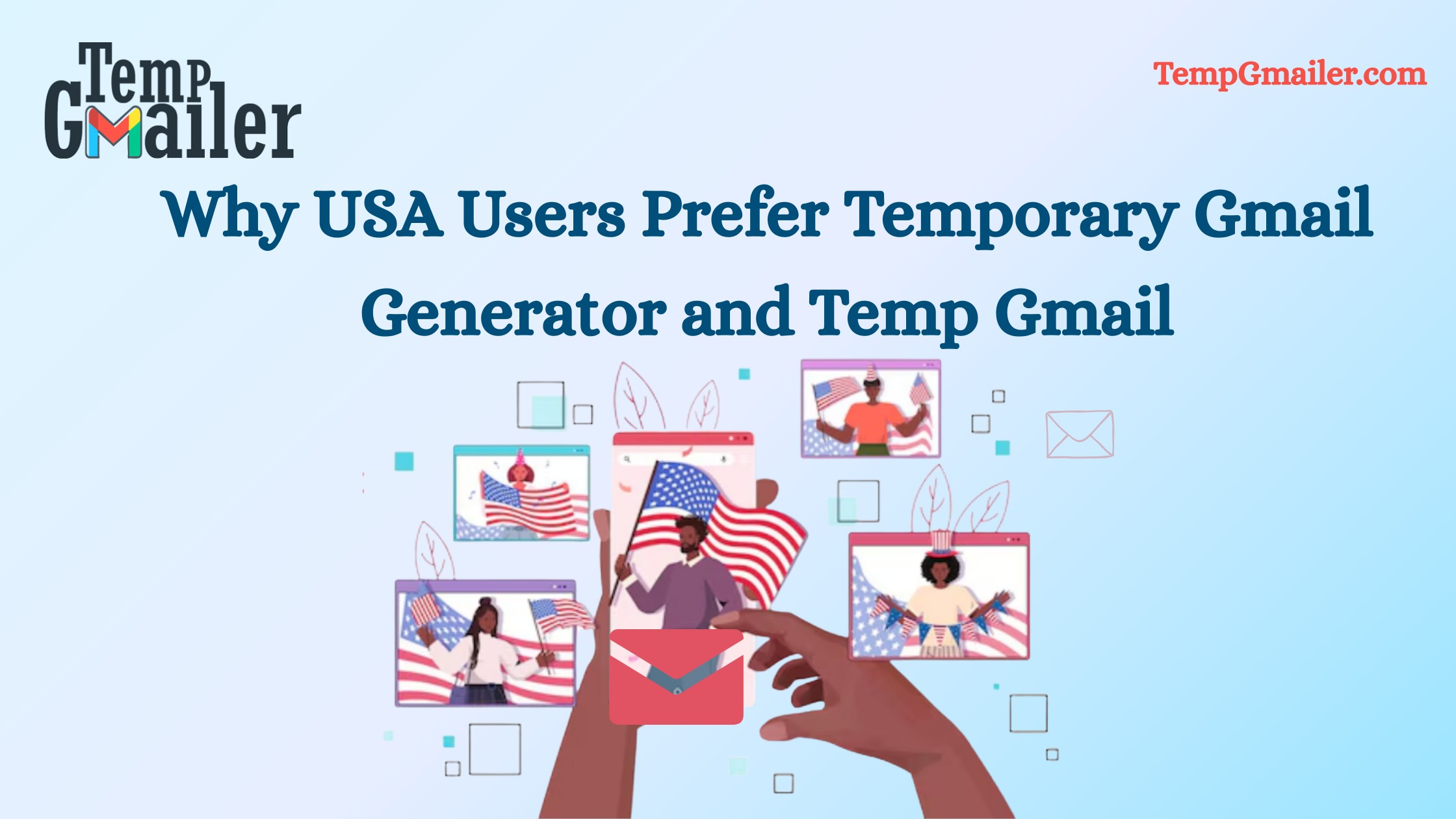 Temp GMailer

TempGmailer.com

Why USA Users Prefer Temporary Gmail Generator and Temp Gmail